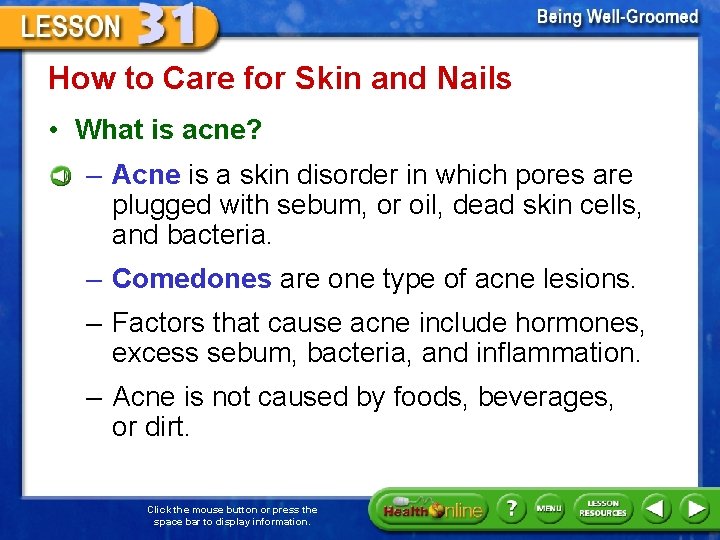 LESSON 31

Being Well-Groomed

How to Care for Skin and Nails

• What is acne?

– Acne is a skin disorder in which pores are plugged with sebum, or oil, dead skin cells, and bacteria.

– Comedones are one type of acne lesions.

– Factors that cause acne include hormones, excess sebum, bacteria, and inflammation.

– Acne is not caused by foods, beverages, or dirt.

Click the mouse button or press the space bar to display information.

Health Online ? MENU LESSON RESOURCES